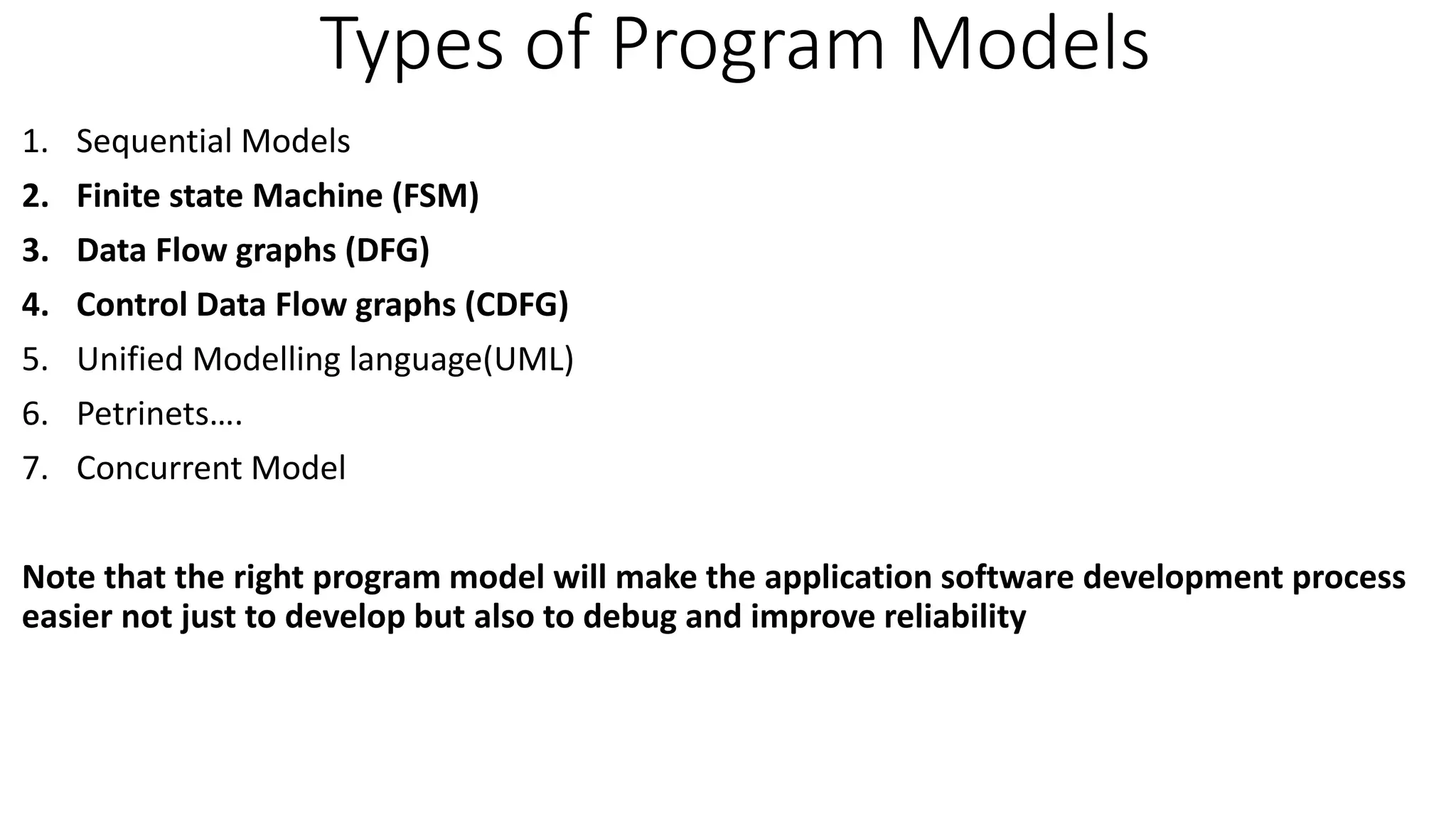 Types of Program Models

1. Sequential Models
2. Finite state Machine (FSM)
3. Data Flow graphs (DFG)
4. Control Data Flow graphs (CDFG)
5. Unified Modelling language(UML)
6. Petrinets….
7. Concurrent Model

Note that the right program model will make the application software development process easier not just to develop but also to debug and improve reliability